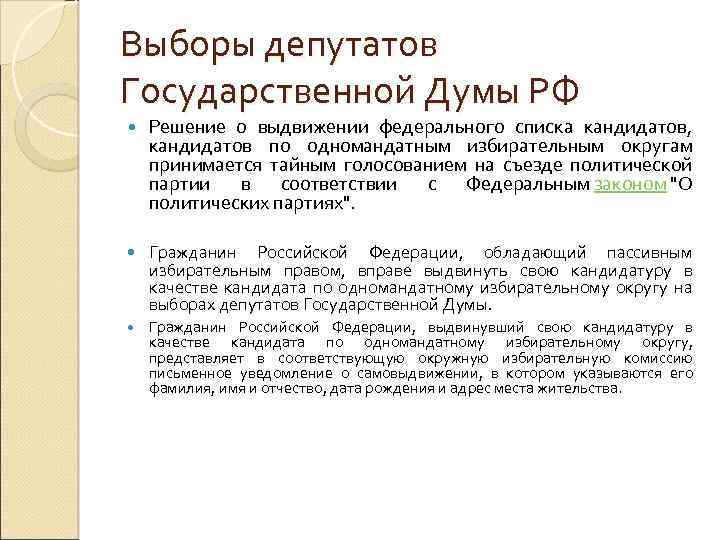 Выборы депутатов Государственной Думы РФ

Решение о выдвижении федерального списка кандидатов, кандидатов по одномандатным избирательным округам принимается тайным голосованием на съезде политической партии в соответствии с Федеральным законом "О политических партиях".

Гражданин Российской Федерации, обладающий пассивным избирательным правом, вправе выдвинуть свою кандидатуру в качестве кандидата по одномандатному избирательному округу на выборах депутатов Государственной Думы.

Гражданин Российской Федерации, выдвинувший свою кандидатуру в качестве кандидата по одномандатному избирательному округу, представляет в соответствующую окружную избирательную комиссию письменное уведомление о самовыдвижении, в котором указываются его фамилия, имя и отчество, дата рождения и адрес места жительства.